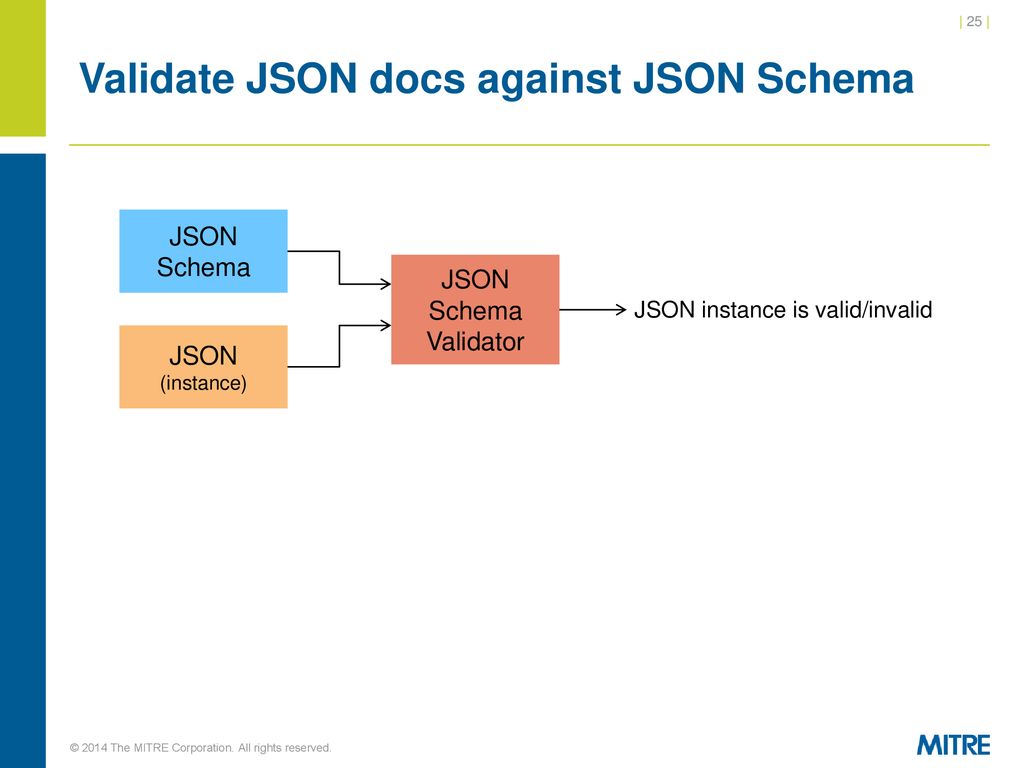 | 25 |

Validate JSON docs against JSON Schema

JSON Schema

JSON (instance)

JSON Schema Validator

JSON instance is valid/invalid

© 2014 The MITRE Corporation. All rights reserved.

MITRE